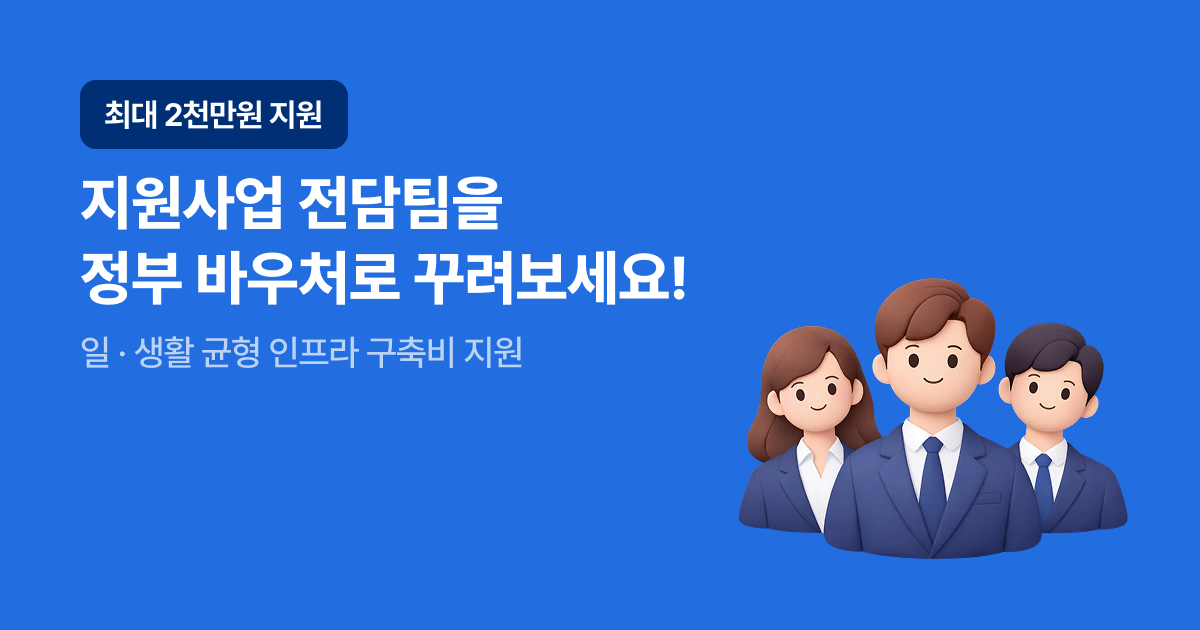 최대 2천만원 지원

지원사업 전담팀을
정부 바우처로 꾸려보세요!

일 · 생활 균형 인프라 구축비 지원